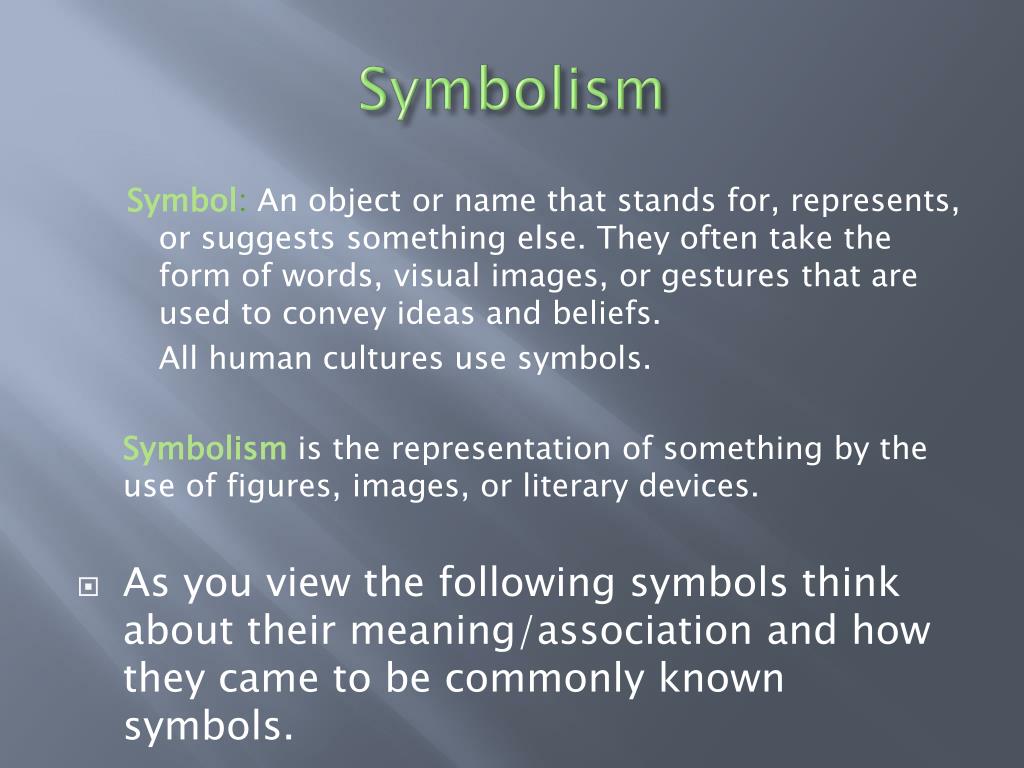 Symbolism

Symbol: An object or name that stands for, represents, or suggests something else. They often take the form of words, visual images, or gestures that are used to convey ideas and beliefs.

All human cultures use symbols.

Symbolism is the representation of something by the use of figures, images, or literary devices.

As you view the following symbols think about their meaning/association and how they came to be commonly known symbols.